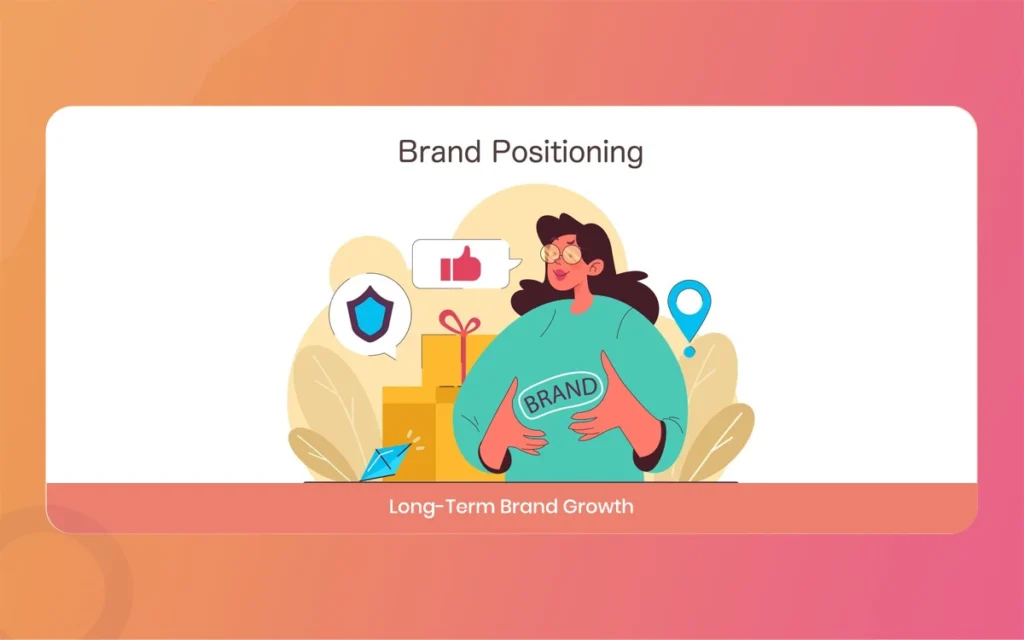 Brand Positioning

BRAND

Long-Term Brand Growth